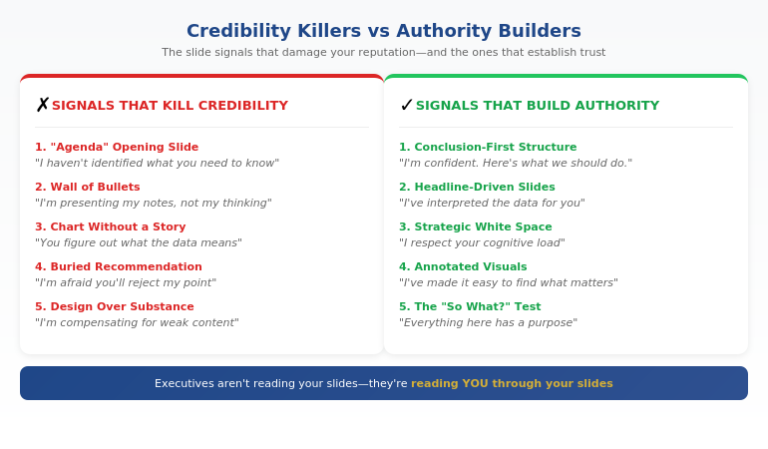 Credibility Killers vs Authority Builders

The slide signals that damage your reputation—and the ones that establish trust

✗ SIGNALS THAT KILL CREDIBILITY

1. "Agenda" Opening Slide
"I haven't identified what you need to know"

2. Wall of Bullets
"I'm presenting my notes, not my thinking"

3. Chart Without a Story
"You figure out what the data means"

4. Buried Recommendation
"I'm afraid you'll reject my point"

5. Design Over Substance
"I'm compensating for weak content"

✓ SIGNALS THAT BUILD AUTHORITY

1. Conclusion-First Structure
"I'm confident. Here's what we should do."

2. Headline-Driven Slides
"I've interpreted the data for you"

3. Strategic White Space
"I respect your cognitive load"

4. Annotated Visuals
"I've made it easy to find what matters"

5. The "So What?" Test
"Everything here has a purpose"

Executives aren't reading your slides—they're reading YOU through your slides